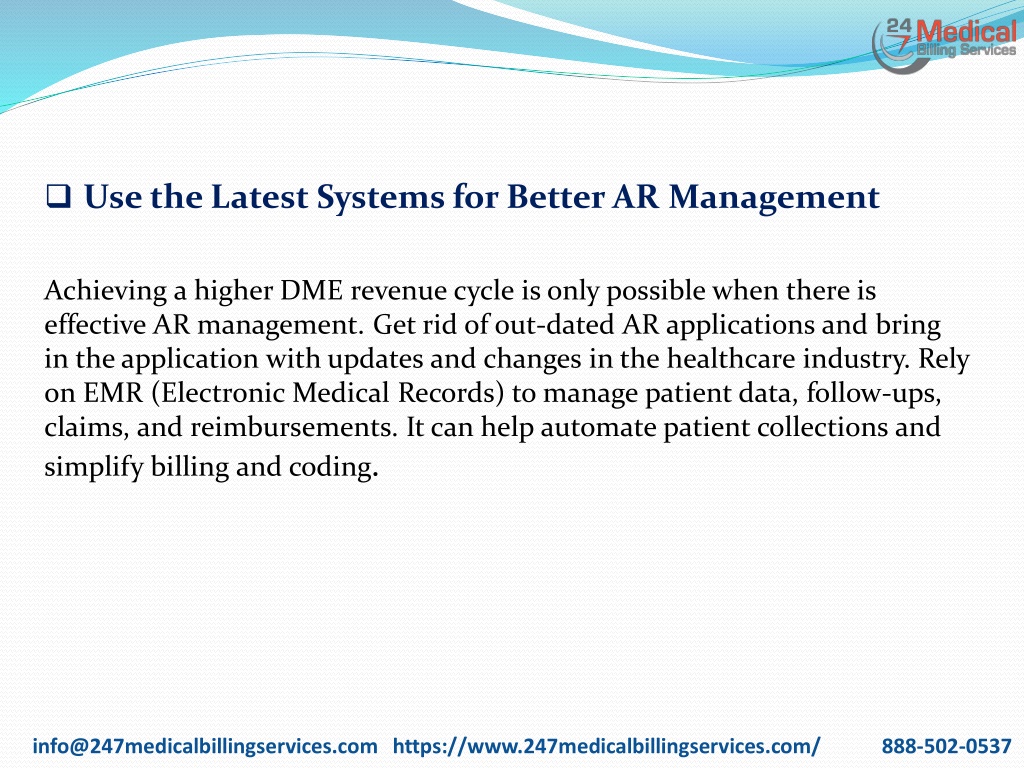 24 7 Medical Billing Services

❑ Use the Latest Systems for Better AR Management

Achieving a higher DME revenue cycle is only possible when there is effective AR management. Get rid of out-dated AR applications and bring in the application with updates and changes in the healthcare industry. Rely on EMR (Electronic Medical Records) to manage patient data, follow-ups, claims, and reimbursements. It can help automate patient collections and simplify billing and coding.

info@247medicalbillingservices.com https://www.247medicalbillingservices.com/ 888-502-0537